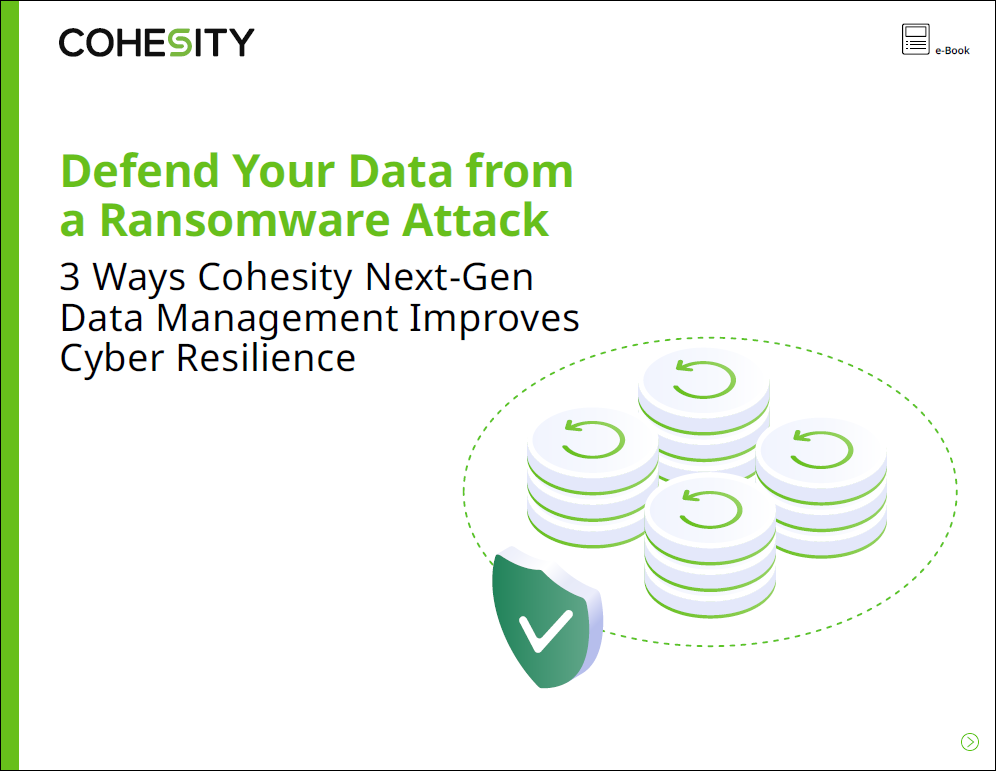 COHESITY

e-Book

Defend Your Data from a Ransomware Attack

3 Ways Cohesity Next-Gen Data Management Improves Cyber Resilience